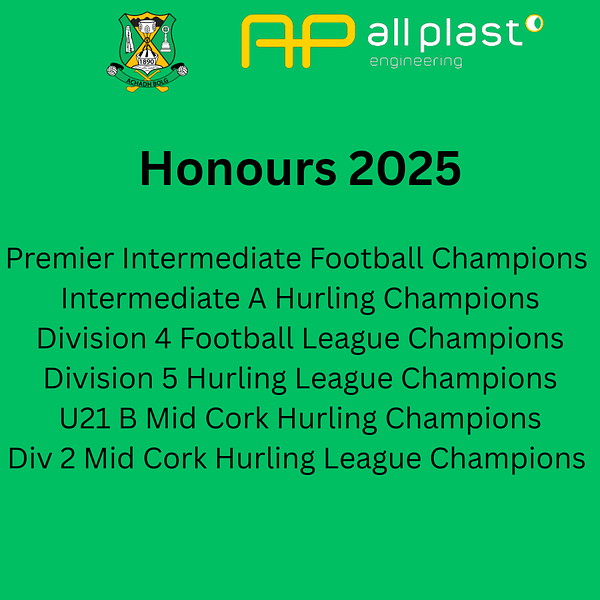 1890
ACHADH BOLG

AP all plast
engineering

Honours 2025

Premier Intermediate Football Champions
Intermediate A Hurling Champions
Division 4 Football League Champions
Division 5 Hurling League Champions
U21 B Mid Cork Hurling Champions
Div 2 Mid Cork Hurling League Champions